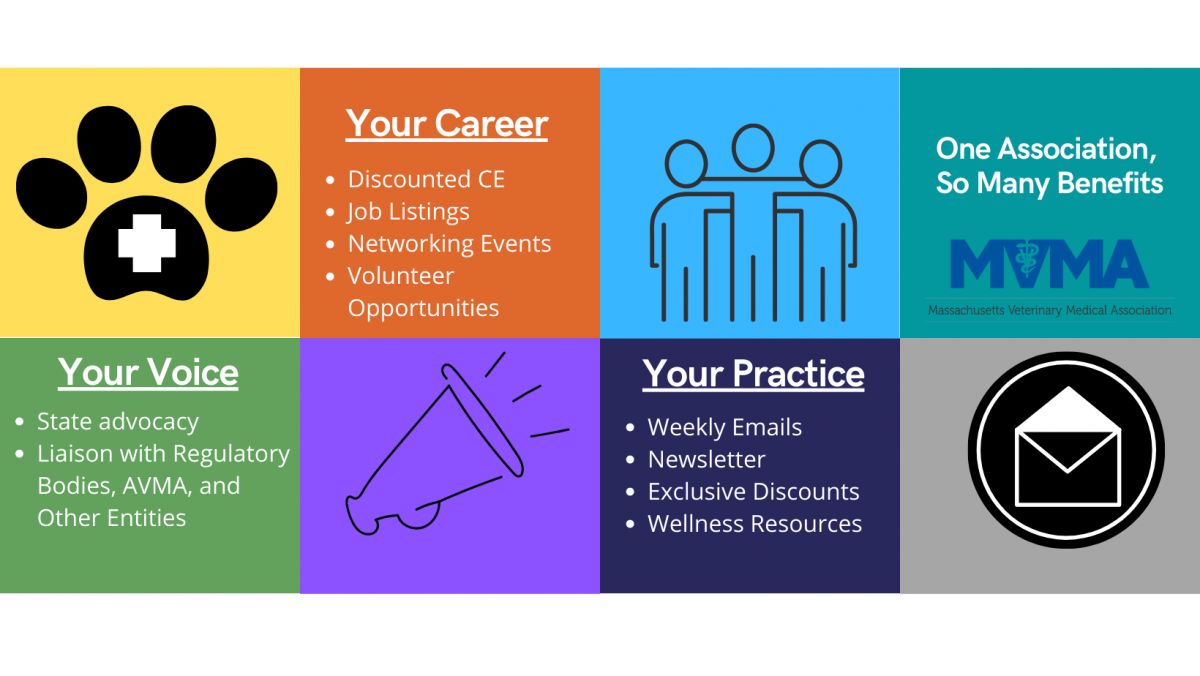 Your Career

- Discounted CE
- Job Listings
- Networking Events
- Volunteer Opportunities

One Association, So Many Benefits

MVMA
Massachusetts Veterinary Medical Association

Your Voice

- State advocacy
- Liaison with Regulatory Bodies, AVMA, and Other Entities

Your Practice

- Weekly Emails
- Newsletter
- Exclusive Discounts
- Wellness Resources